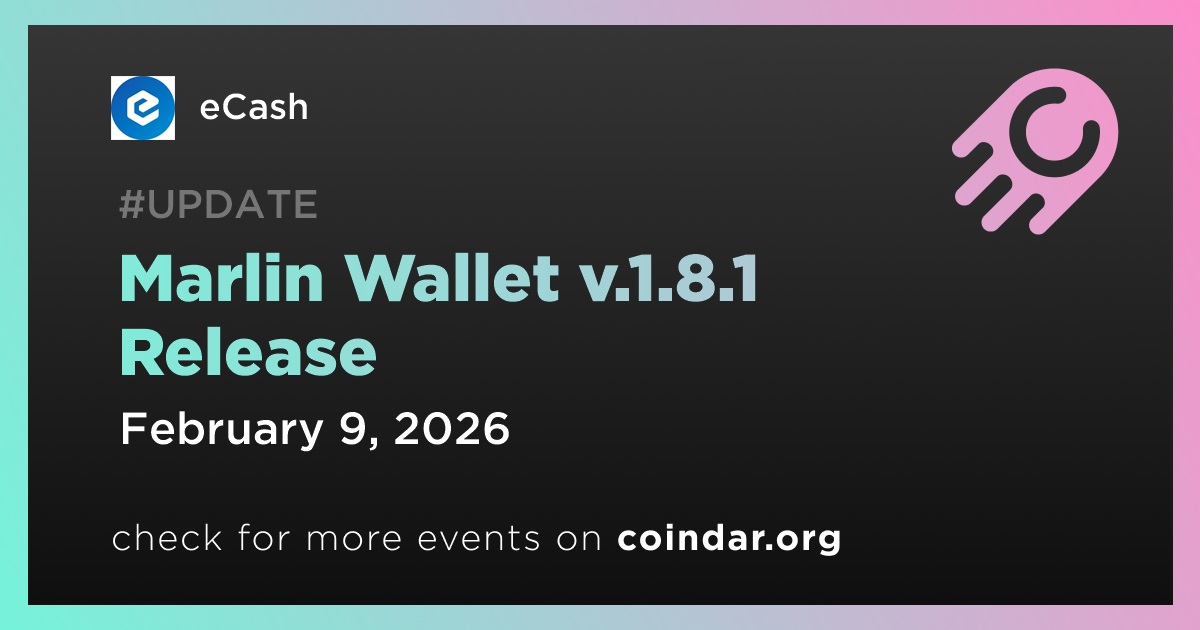 eCash

#UPDATE

Marlin Wallet v.1.8.1 Release

February 9, 2026

check for more events on coindar.org